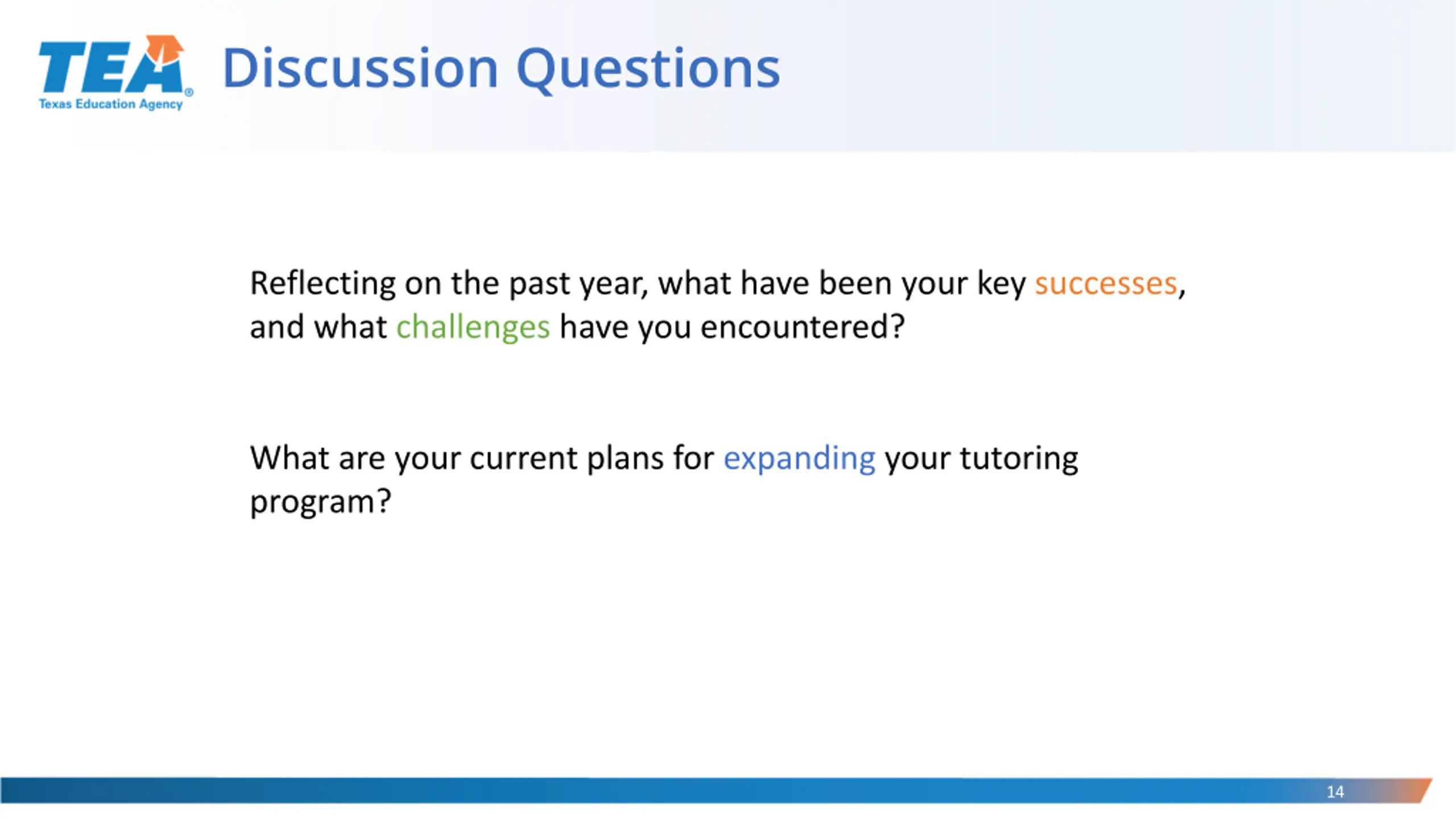 TEA®
Texas Education Agency

Discussion Questions

Reflecting on the past year, what have been your key successes, and what challenges have you encountered?

What are your current plans for expanding your tutoring program?

14